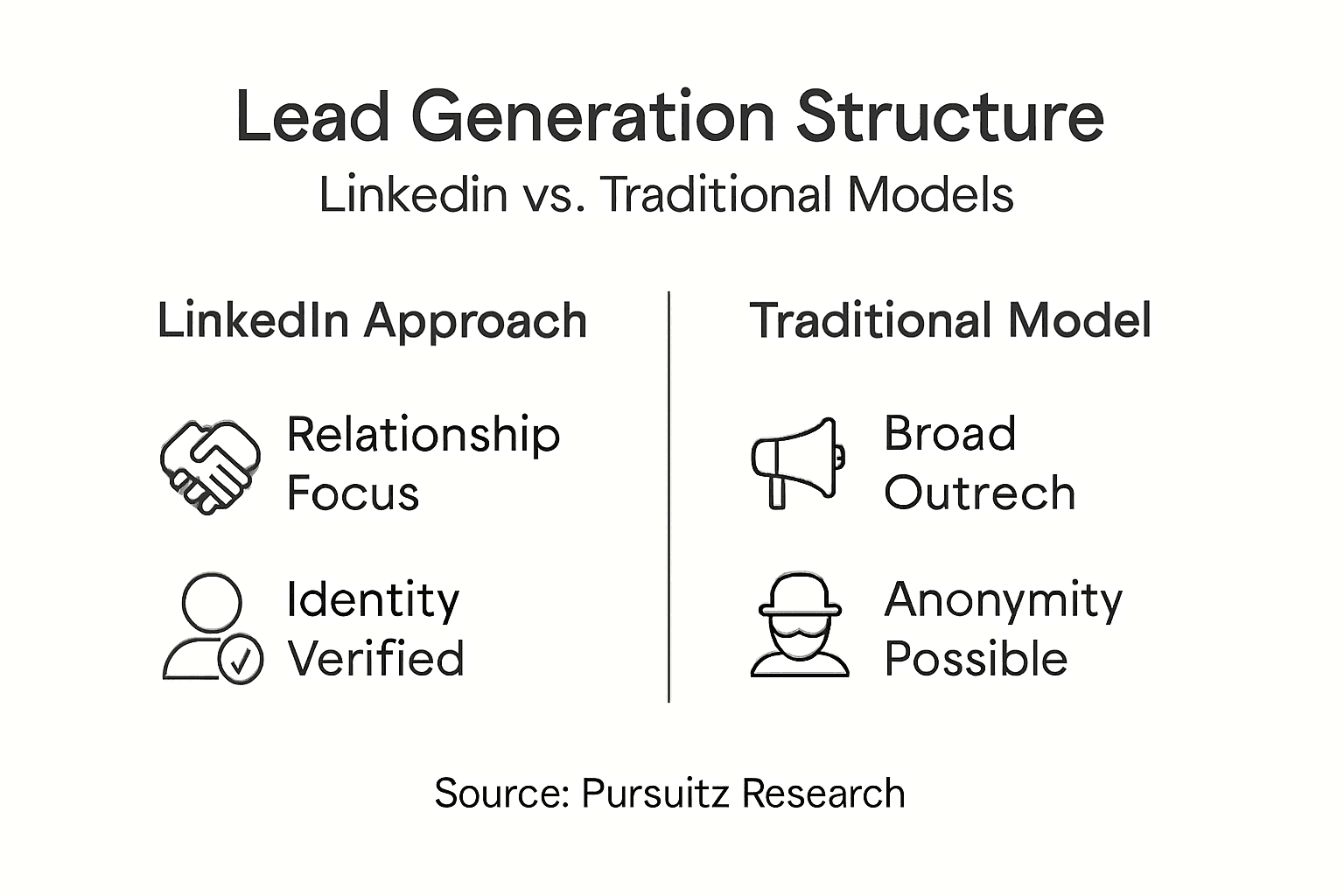 Lead Generation Structure

Linkedin vs. Traditional Models

LinkedIn Approach

Relationship Focus

Identity Verified

Traditional Model

Broad Outrech

Anonymity Possible

Source: Pursuitz Research